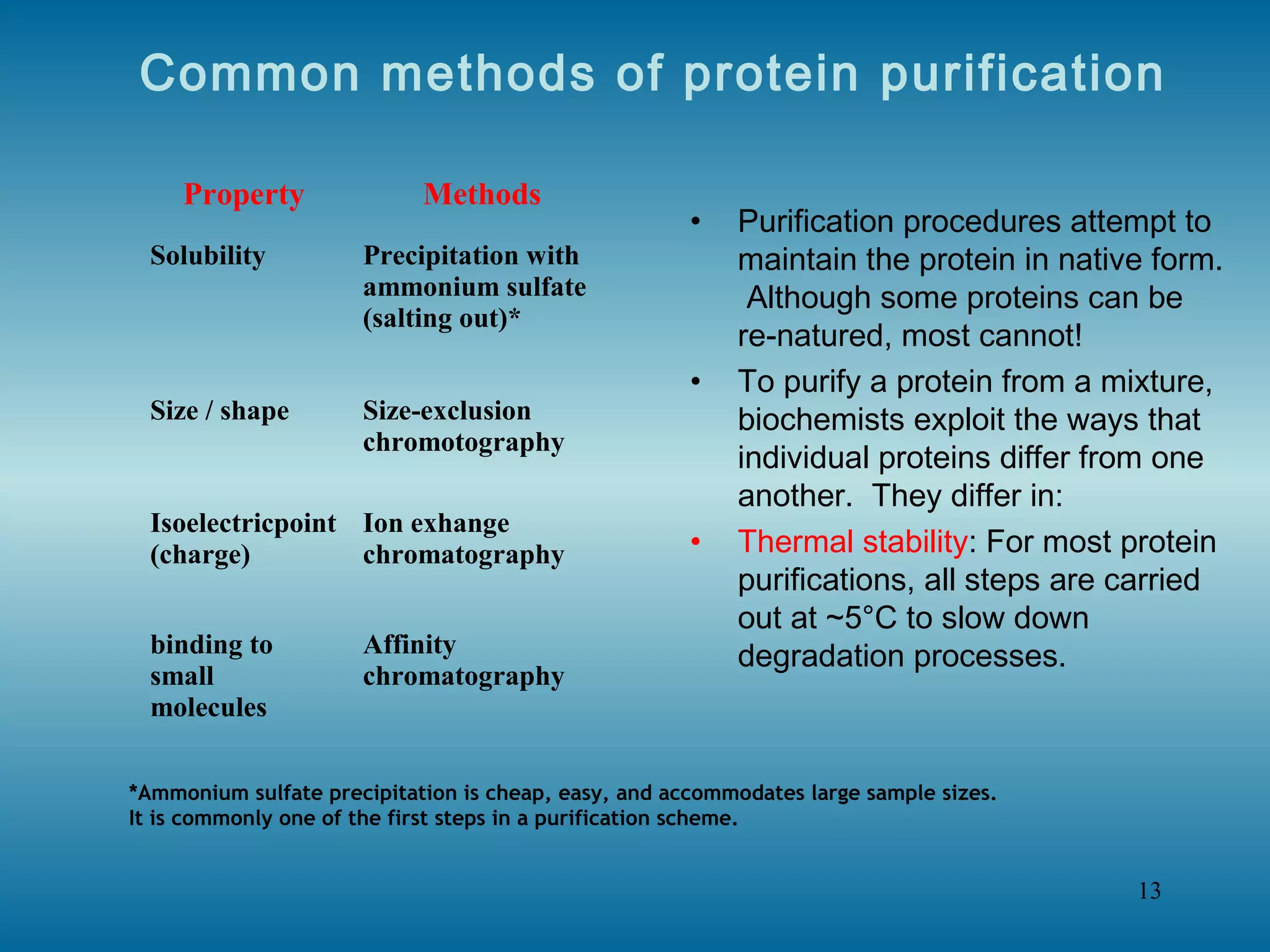 Common methods of protein purification

| Property | Methods |
|---|---|
| Solubility | Precipitation with ammonium sulfate (salting out)* |
| Size / shape | Size-exclusion chromotography |
| Isoelectricpoint (charge) | Ion exhange chromatography |
| binding to small molecules | Affinity chromatography |

• Purification procedures attempt to maintain the protein in native form. Although some proteins can be re-natured, most cannot!

• To purify a protein from a mixture, biochemists exploit the ways that individual proteins differ from one another. They differ in:

• Thermal stability: For most protein purifications, all steps are carried out at ~5°C to slow down degradation processes.

*Ammonium sulfate precipitation is cheap, easy, and accommodates large sample sizes. It is commonly one of the first steps in a purification scheme.

13